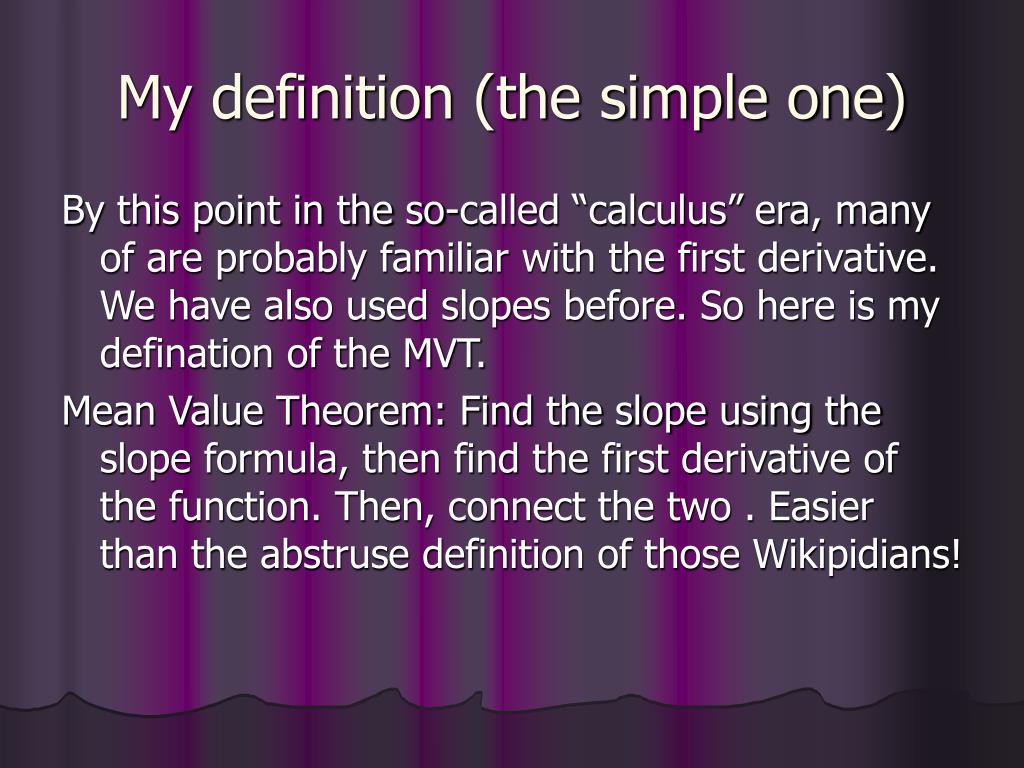 My definition (the simple one)

By this point in the so-called “calculus” era, many of are probably familiar with the first derivative. We have also used slopes before. So here is my defination of the MVT.

Mean Value Theorem: Find the slope using the slope formula, then find the first derivative of the function. Then, connect the two . Easier than the abstruse definition of those Wikipidians!